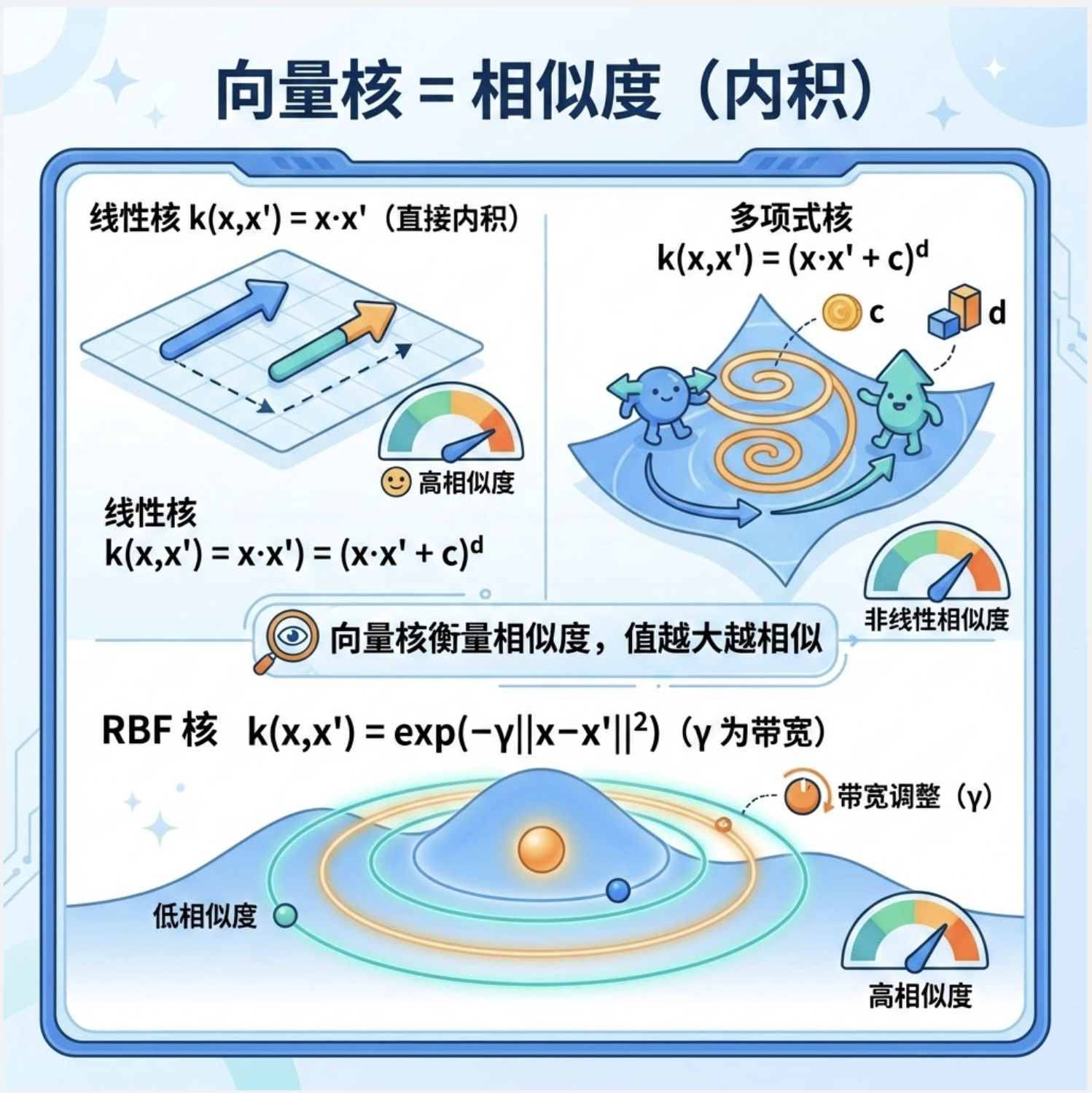 向量核 = 相似度（内积）

线性核 $k(x,x') = x \cdot x'$（直接内积）

高相似度

线性核
$k(x,x') = x \cdot x') = (x \cdot x' + c)^d$

多项式核
$k(x,x') = (x \cdot x' + c)^d$

c

d

非线性相似度

向量核衡量相似度，值越大越相似

RBF 核 $k(x,x') = \exp(-\gamma||x-x'||^2)$（γ 为带宽）

带宽调整（γ）

低相似度

高相似度